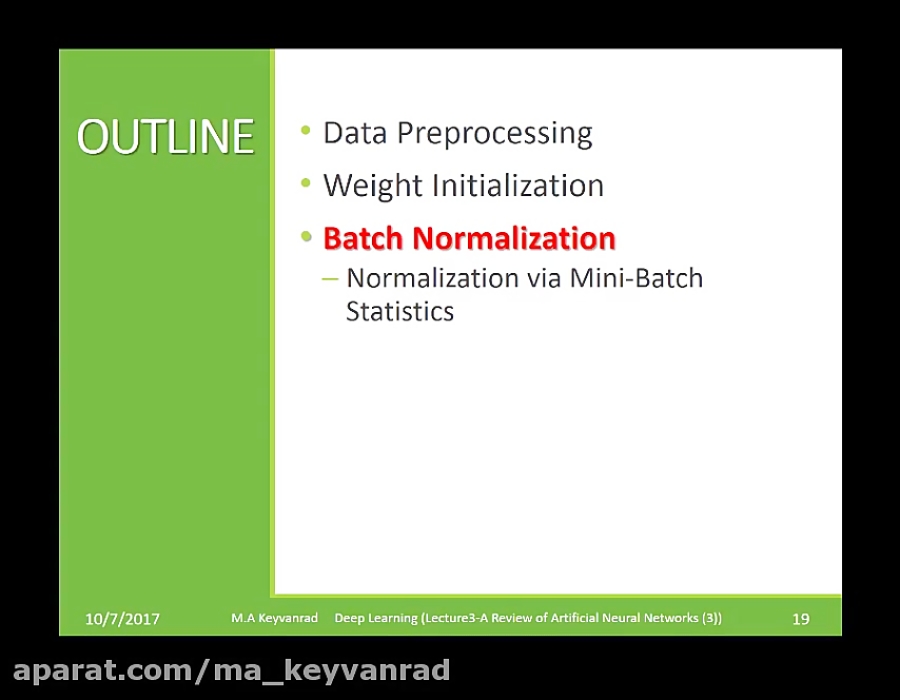 OUTLINE

• Data Preprocessing
• Weight Initialization
• Batch Normalization
– Normalization via Mini-Batch Statistics

10/7/2017 M.A Keyvanrad Deep Learning (Lecture3-A Review of Artificial Neural Networks (3)) 19

aparat.com/ma_keyvanrad